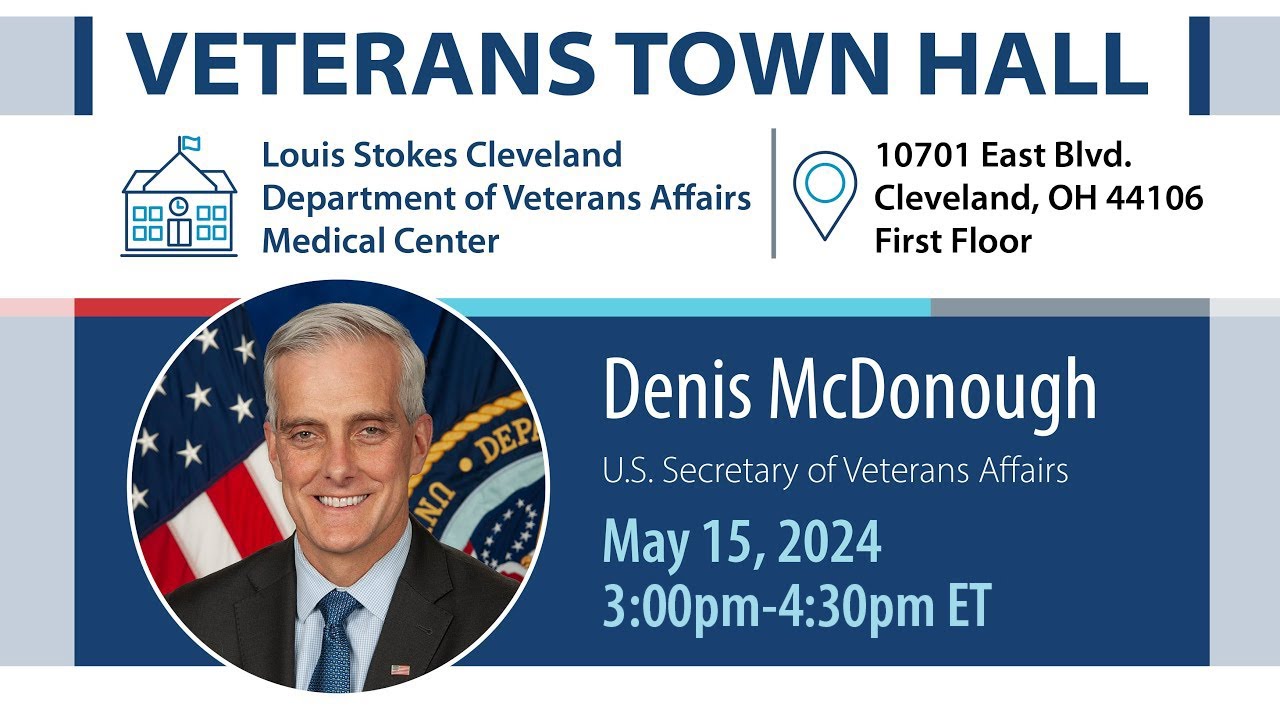 VETERANS TOWN HALL

Louis Stokes Cleveland Department of Veterans Affairs Medical Center

10701 East Blvd.
Cleveland, OH 44106
First Floor

Denis McDonough

U.S. Secretary of Veterans Affairs

May 15, 2024
3:00pm-4:30pm ET